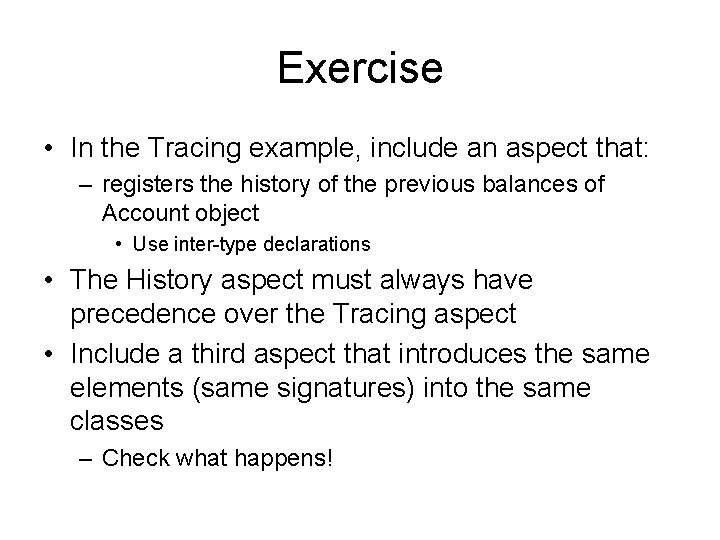 Exercise

• In the Tracing example, include an aspect that:
  – registers the history of the previous balances of Account object
    • Use inter-type declarations
• The History aspect must always have precedence over the Tracing aspect
• Include a third aspect that introduces the same elements (same signatures) into the same classes
  – Check what happens!